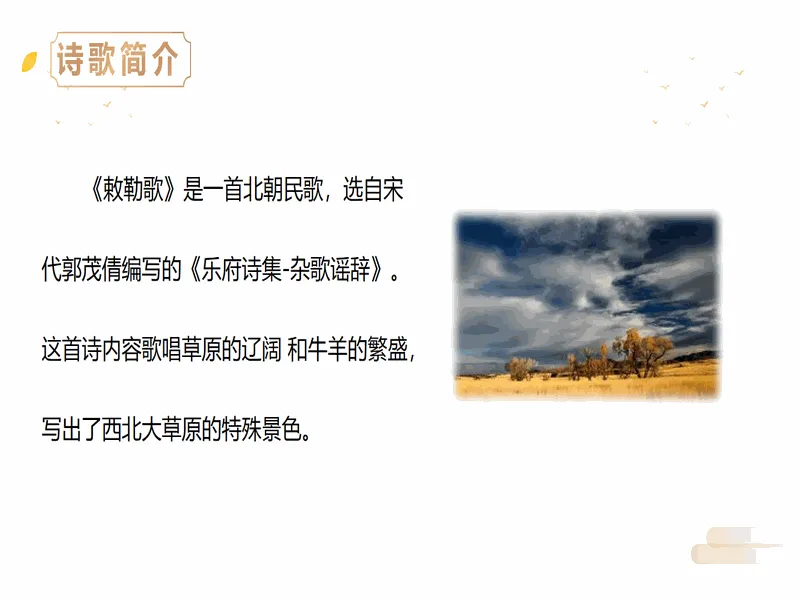 诗歌简介

《敕勒歌》是一首北朝民歌，选自宋代郭茂倩编写的《乐府诗集-杂歌谣辞》。这首诗内容歌唱草原的辽阔 和牛羊的繁盛，写出了西北大草原的特殊景色。